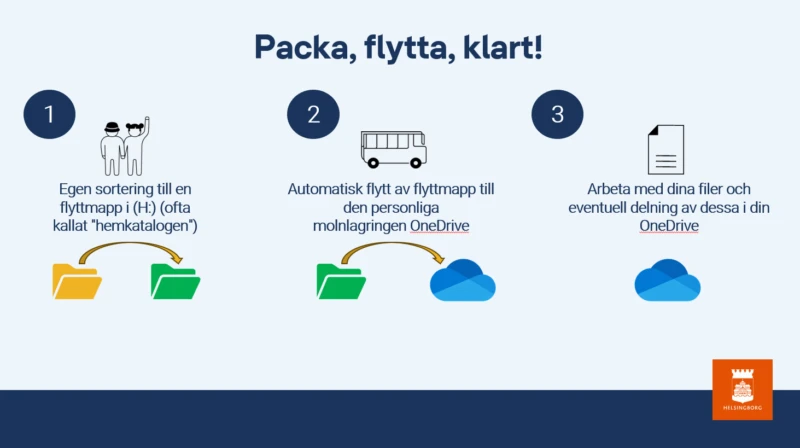 Packa, flytta, klart!

1

Egen sortering till en flyttmapp i (H:) (ofta kallat "hemkatalogen")

2

Automatisk flytt av flyttmapp till den personliga molnlagringen OneDrive

3

Arbeta med dina filer och eventuell delning av dessa i din OneDrive

HELSINGBORG